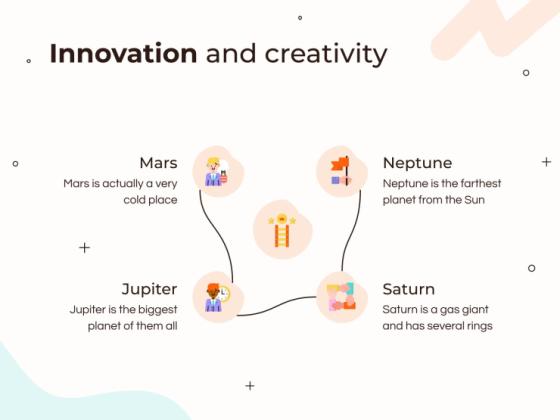 Innovation and creativity

Mars
Mars is actually a very cold place

Neptune
Neptune is the farthest planet from the Sun

Jupiter
Jupiter is the biggest planet of them all

Saturn
Saturn is a gas giant and has several rings